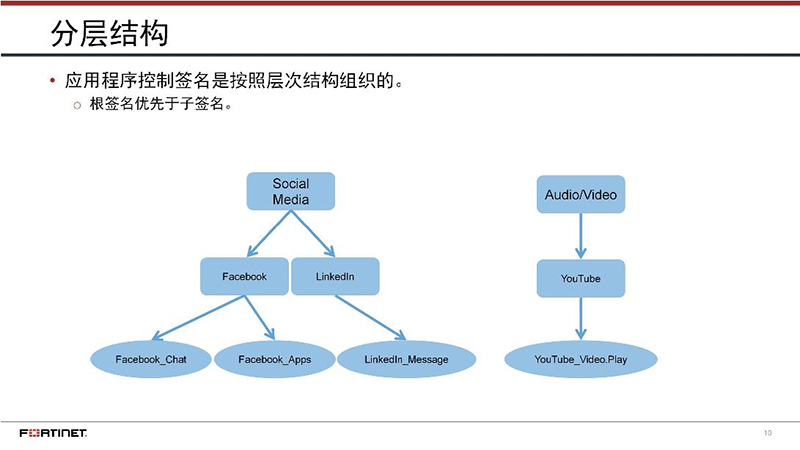 分层结构

• 应用程序控制签名是按照层次结构组织的。
  ○ 根签名优先于子签名。

Social Media

Facebook

LinkedIn

Facebook_Chat

Facebook_Apps

LinkedIn_Message

Audio/Video

YouTube

YouTube_Video.Play

FORTINET

10